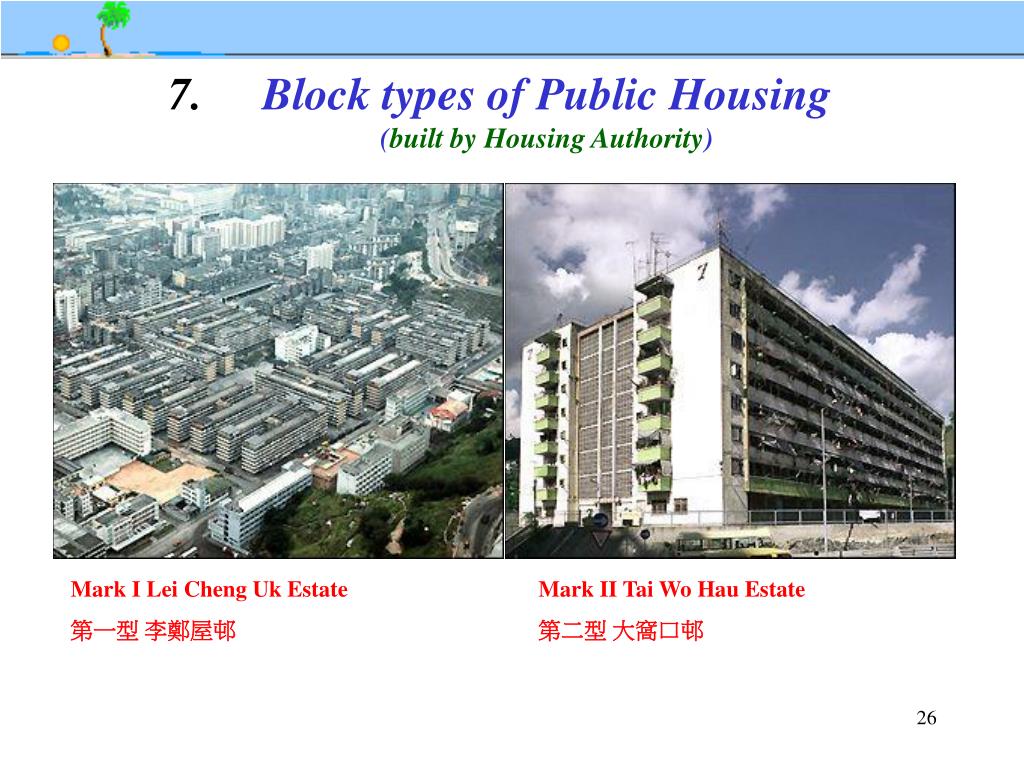 7. Block types of Public Housing
(built by Housing Authority)

7

Mark I Lei Cheng Uk Estate
第一型 李鄭屋邨

Mark II Tai Wo Hau Estate
第二型 大窩口邨

26